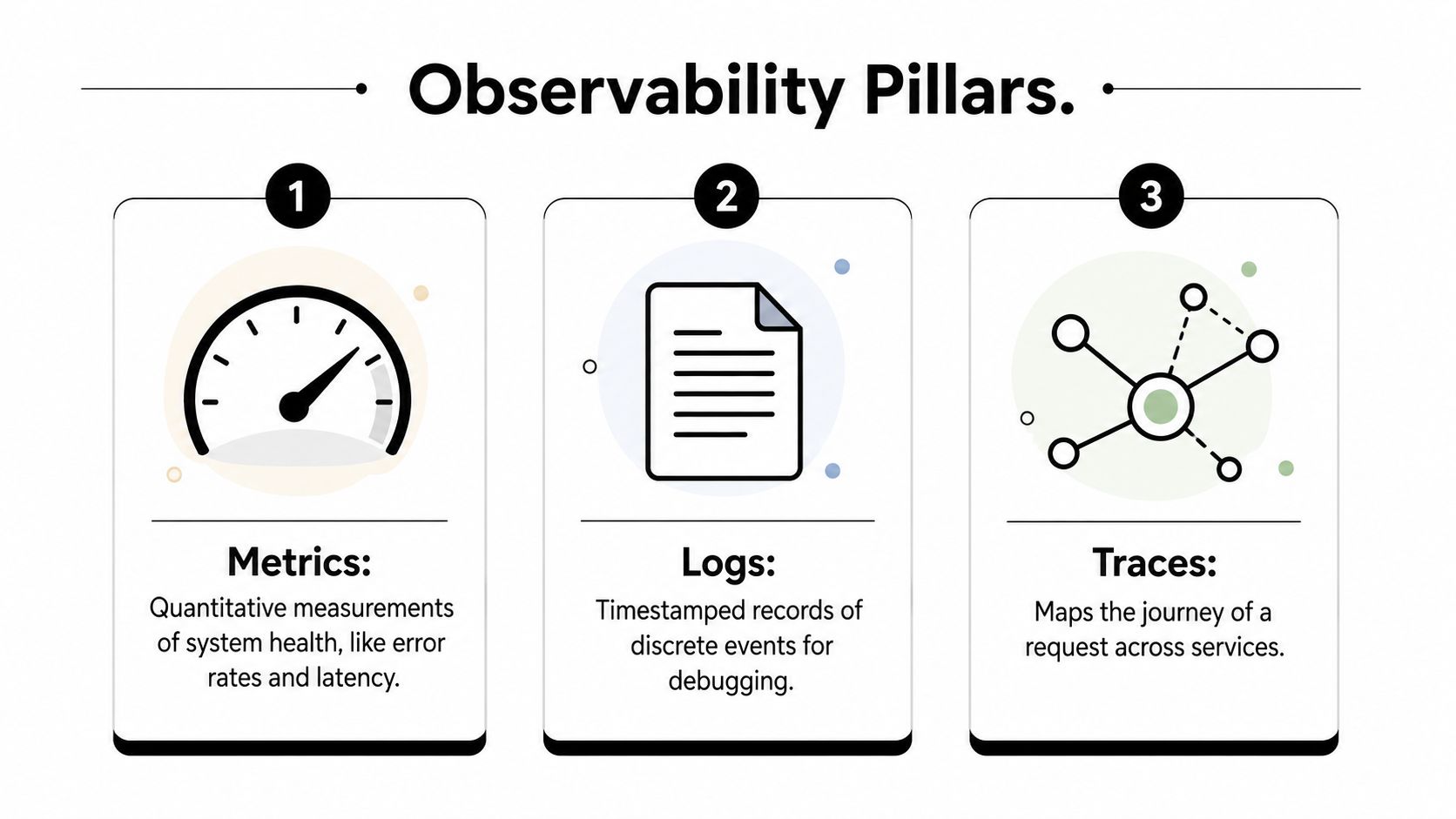 Observability Pillars.

1

Metrics:

Quantitative measurements of system health, like error rates and latency.

2

Logs:

Timestamped records of discrete events for debugging.

3

Traces:

Maps the journey of a request across services.